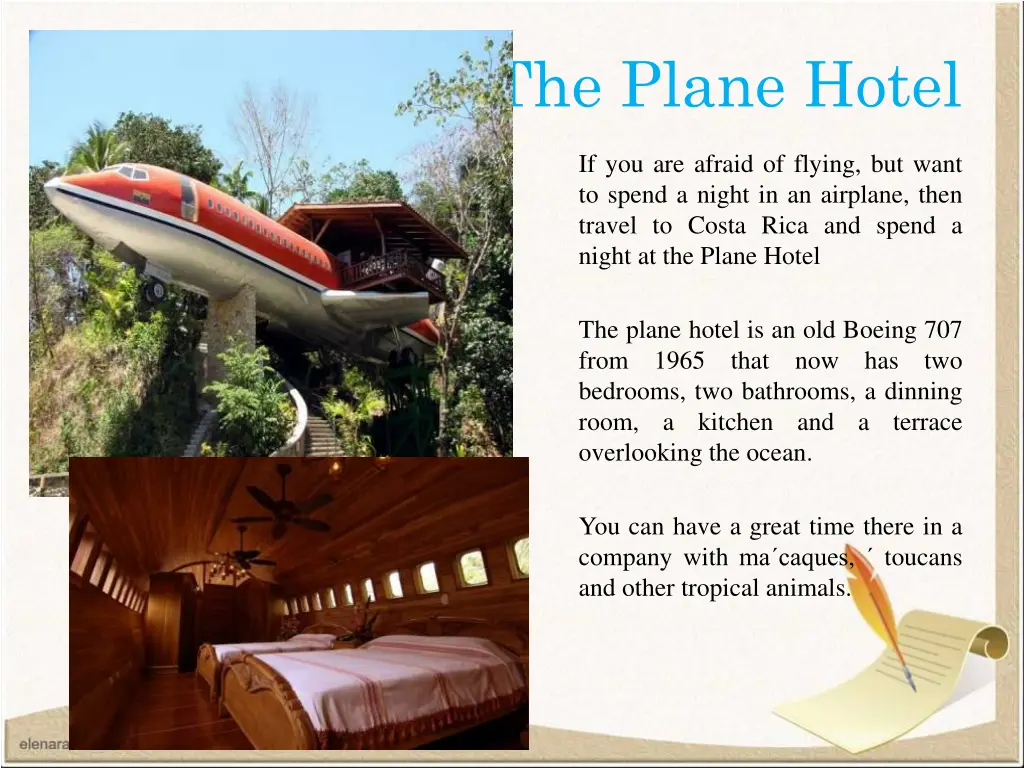 The Plane Hotel

If you are afraid of flying, but want to spend a night in an airplane, then travel to Costa Rica and spend a night at the Plane Hotel

The plane hotel is an old Boeing 707 from 1965 that now has two bedrooms, two bathrooms, a dinning room, a kitchen and a terrace overlooking the ocean.

You can have a great time there in a company with ma´caques, ´ toucans and other tropical animals.

elenara